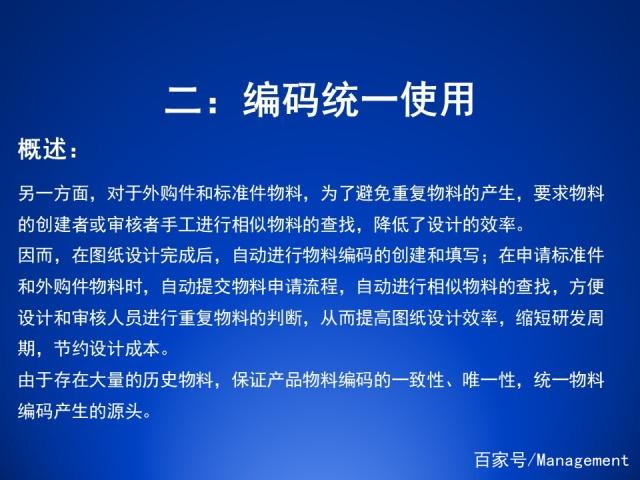 二：编码统一使用

概述：

另一方面，对于外购件和标准件物料，为了避免重复物料的产生，要求物料的创建者或审核者手工进行相似物料的查找，降低了设计的效率。
因而，在图纸设计完成后，自动进行物料编码的创建和填写；在申请标准件和外购件物料时，自动提交物料申请流程，自动进行相似物料的查找，方便设计和审核人员进行重复物料的判断，从而提高图纸设计效率，缩短研发周期，节约设计成本。
由于存在大量的历史物料，保证产品物料编码的一致性、唯一性，统一物料编码产生的源头。

百家号/Management